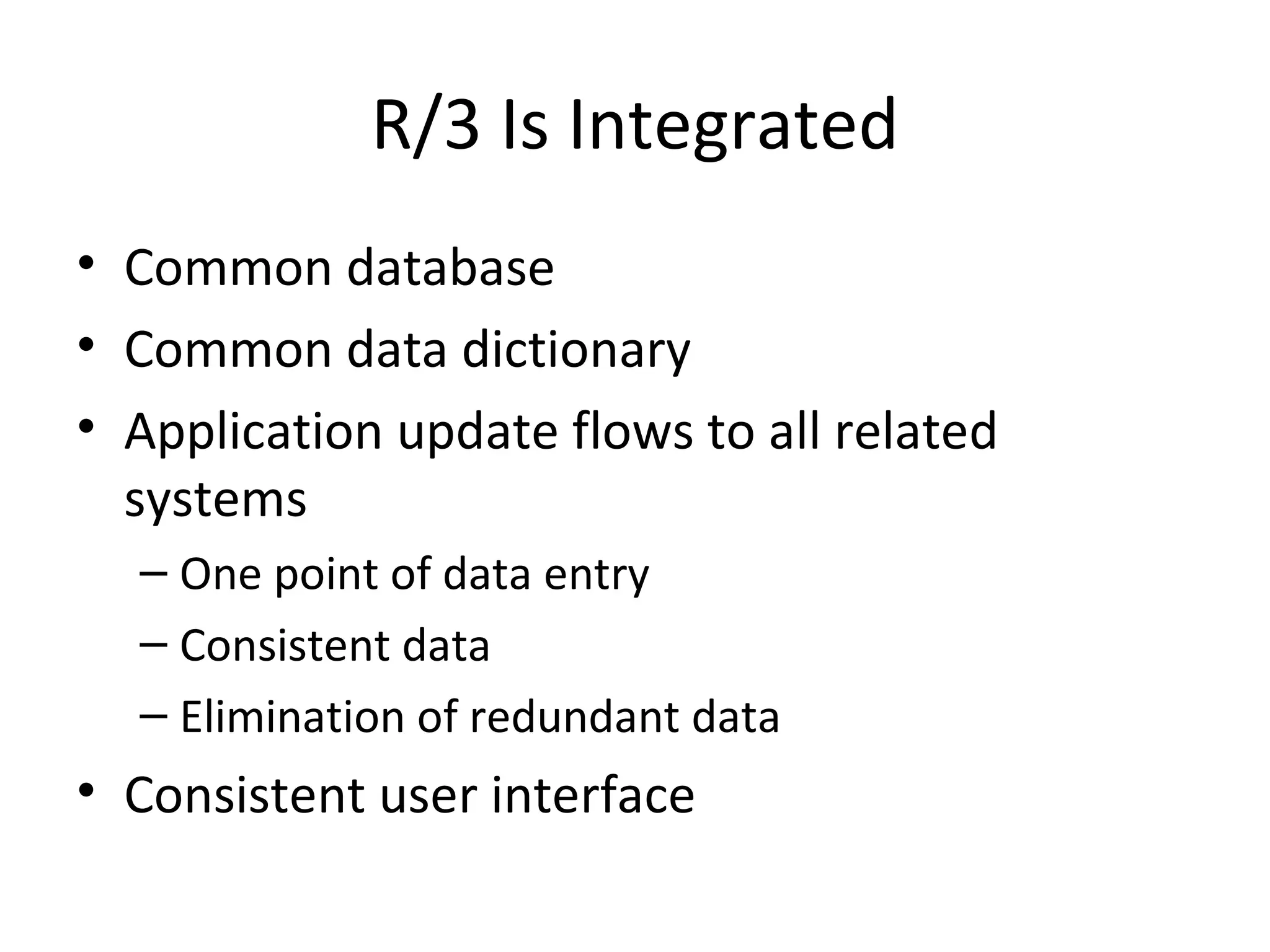 R/3 Is Integrated

• Common database
• Common data dictionary
• Application update flows to all related systems
– One point of data entry
– Consistent data
– Elimination of redundant data
• Consistent user interface